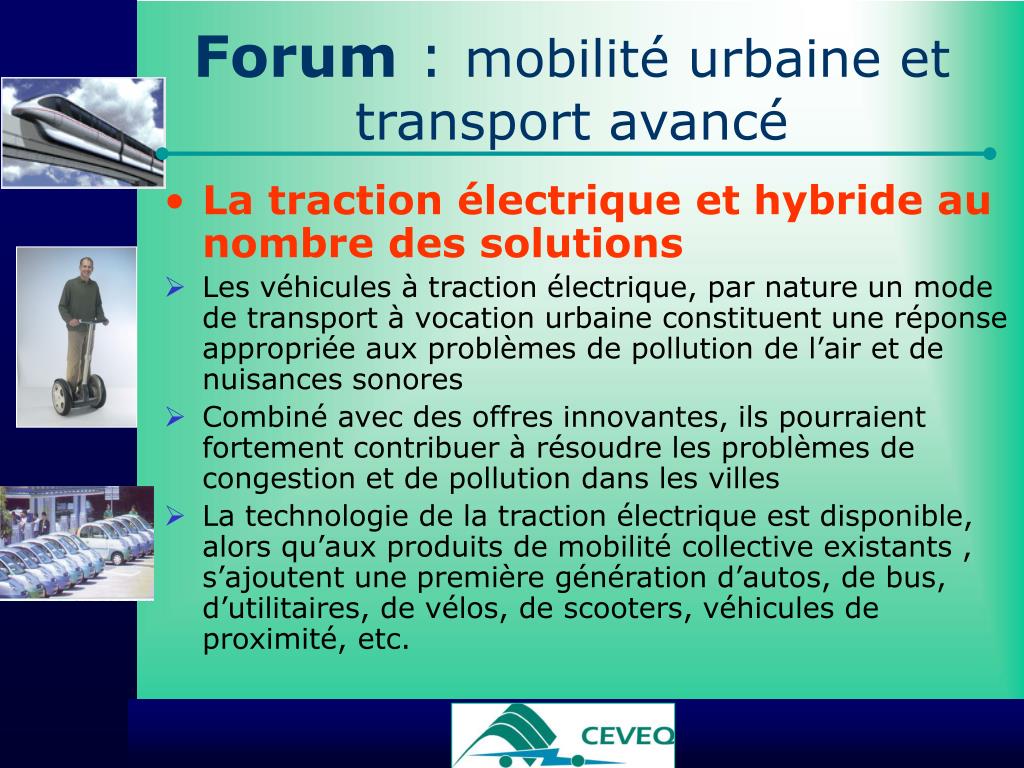 Forum : mobilité urbaine et transport avancé

• La traction électrique et hybride au nombre des solutions

➢ Les véhicules à traction électrique, par nature un mode de transport à vocation urbaine constituent une réponse appropriée aux problèmes de pollution de l'air et de nuisances sonores

➢ Combiné avec des offres innovantes, ils pourraient fortement contribuer à résoudre les problèmes de congestion et de pollution dans les villes

➢ La technologie de la traction électrique est disponible, alors qu'aux produits de mobilité collective existants , s'ajoutent une première génération d'autos, de bus, d'utilitaires, de vélos, de scooters, véhicules de proximité, etc.

CEVEQ